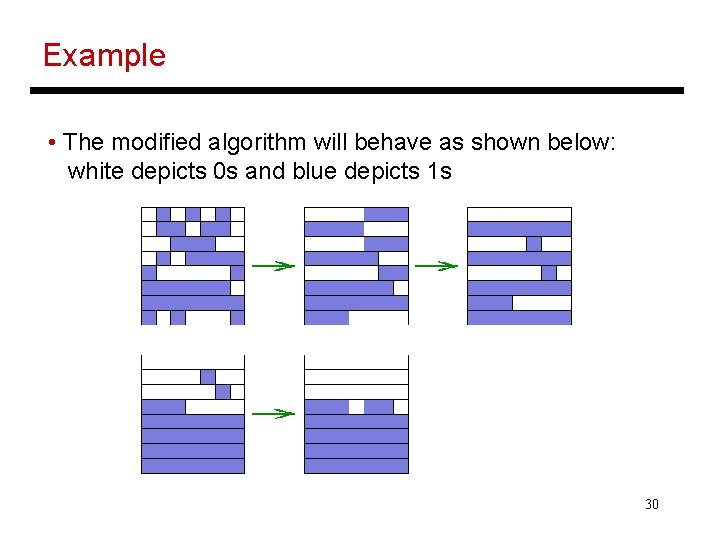 Example

• The modified algorithm will behave as shown below: white depicts 0s and blue depicts 1s

30